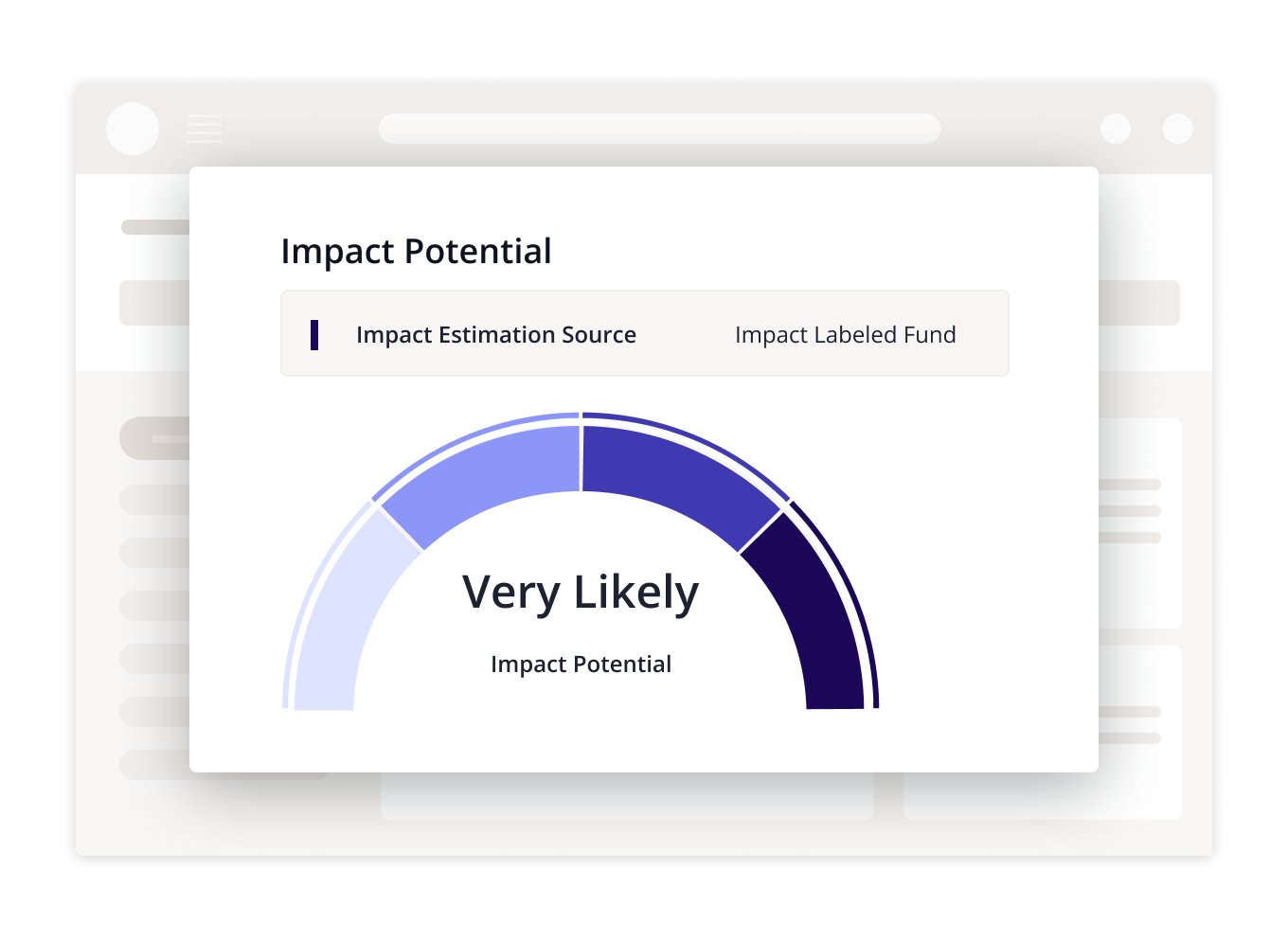 Impact Potential

Impact Estimation Source Impact Labeled Fund

Very Likely

Impact Potential